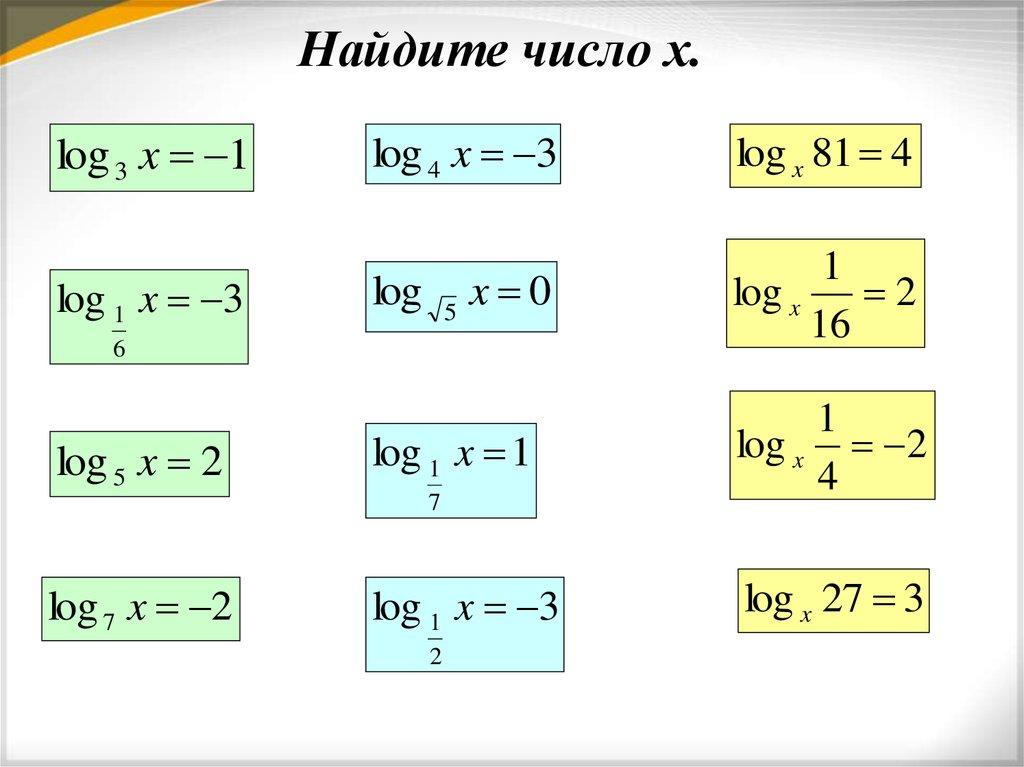 Найдите число x.

$\log_3 x = -1$

$\log_{\frac{1}{6}} x = -3$

$\log_5 x = 2$

$\log_7 x = -2$

$\log_4 x = -3$

$\log_{\sqrt{5}} x = 0$

$\log_{\frac{1}{7}} x = 1$

$\log_{\frac{1}{2}} x = -3$

$\log_x 81 = 4$

$\log_x \frac{1}{16} = 2$

$\log_x \frac{1}{4} = -2$

$\log_x 27 = 3$